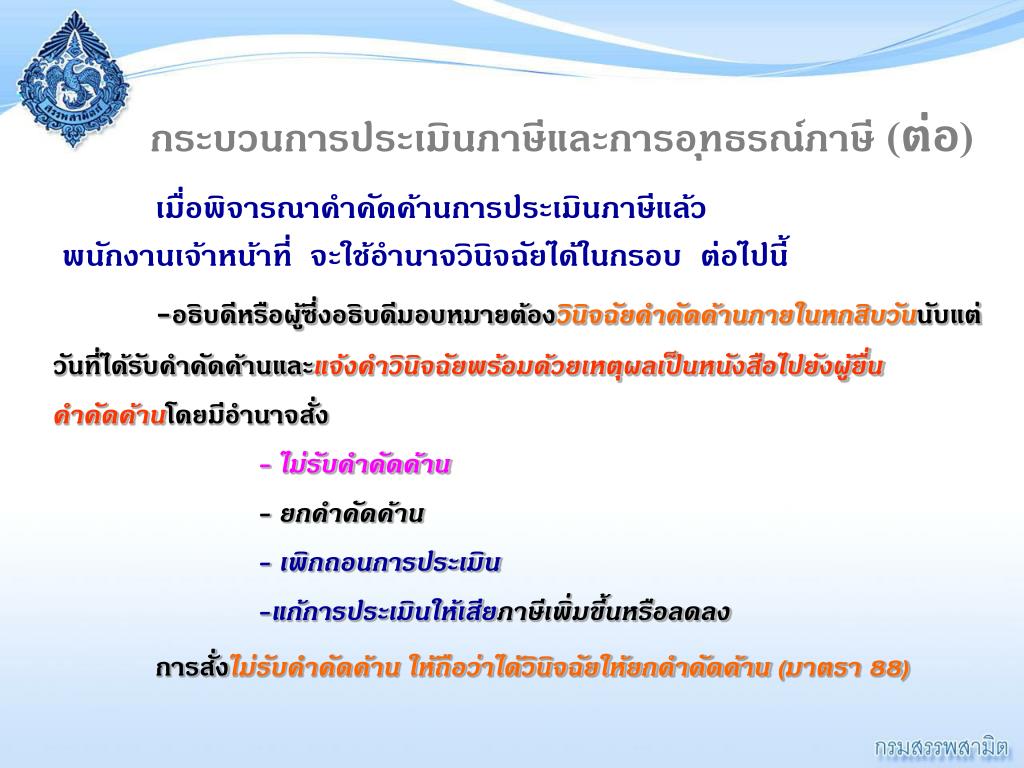 กระบวนการประเมินภาษีและการอุทธรณ์ภาษี (ต่อ)

เมื่อพิจารณาคำคัดค้านการประเมินภาษีแล้ว พนักงานเจ้าหน้าที่ จะใช้อำนาจวินิจฉัยได้ในกรอบ ต่อไปนี้

-อธิบดีหรือผู้ซึ่งอธิบดีมอบหมายต้องวินิจฉัยคำคัดค้านภายในหกสิบวันนับแต่วันที่ได้รับคำคัดค้านและแจ้งคำวินิจฉัยพร้อมด้วยเหตุผลเป็นหนังสือไปยังผู้ยื่นคำคัดค้านโดยมีอำนาจสั่ง

- ไม่รับคำคัดค้าน

- ยกคำคัดค้าน

- เพิกถอนการประเมิน

-แก้การประเมินให้เสียภาษีเพิ่มขึ้นหรือลดลง

การสั่งไม่รับคำคัดค้าน ให้ถือว่าได้วินิจฉัยให้ยกคำคัดค้าน (มาตรา 88)

กรมสรรพสามิต